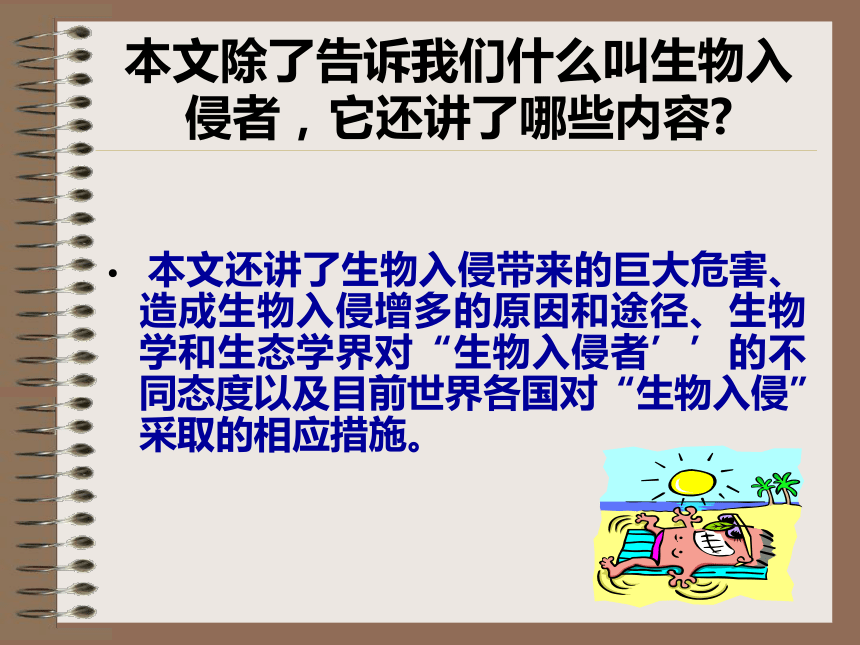 本文除了告诉我们什么叫生物入侵者，它还讲了哪些内容?

• 本文还讲了生物入侵带来的巨大危害、造成生物入侵增多的原因和途径、生物学和生态学界对“生物入侵者’’的不同态度以及目前世界各国对“生物入侵”采取的相应措施。